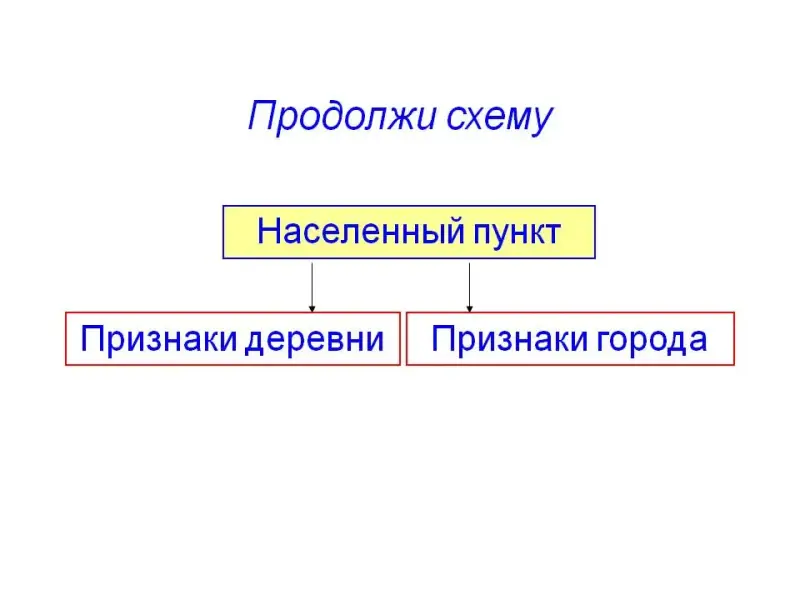 Продолжи схему

Населенный пункт

Признаки деревни

Признаки города